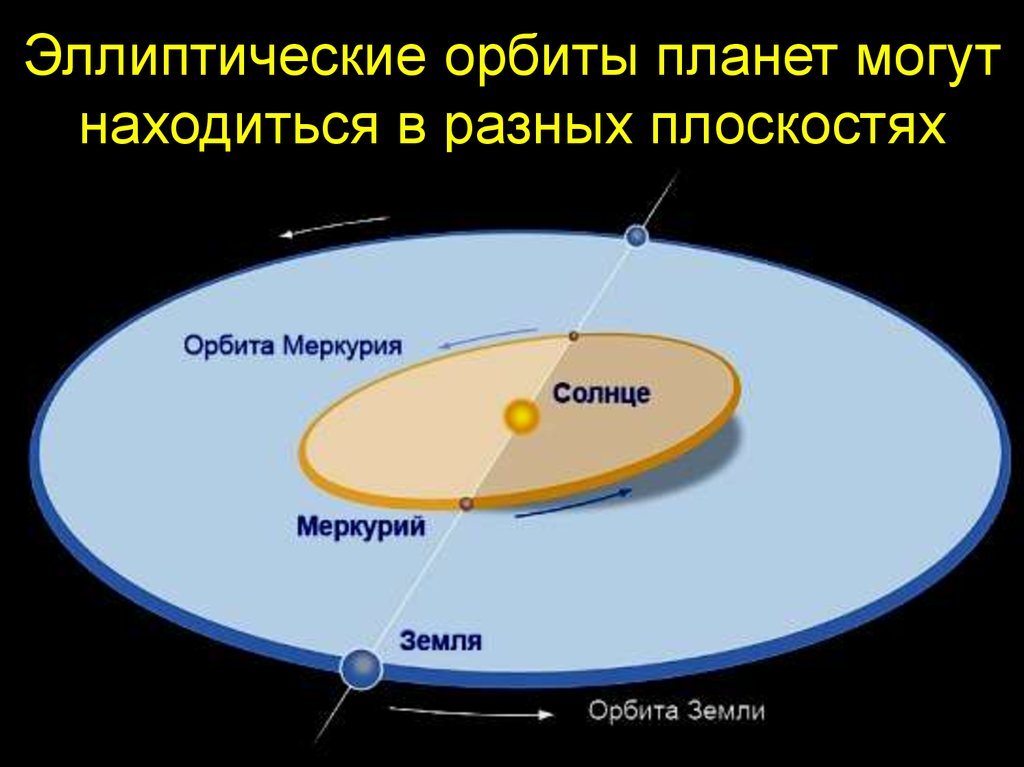 Эллиптические орбиты планет могут находиться в разных плоскостях

Орбита Меркурия

Солнце

Меркурий

Земля

Орбита Земли